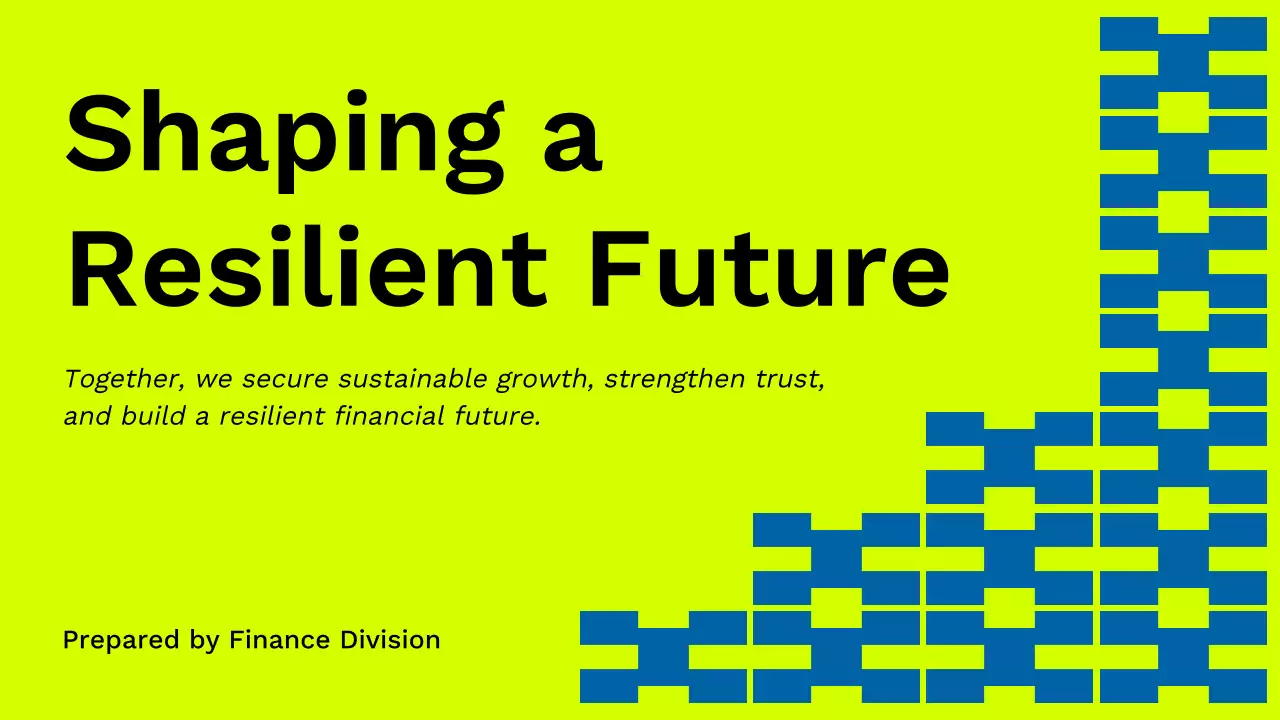 Shaping a Resilient Future

Together, we secure sustainable growth, strengthen trust, and build a resilient financial future.

Prepared by Finance Division